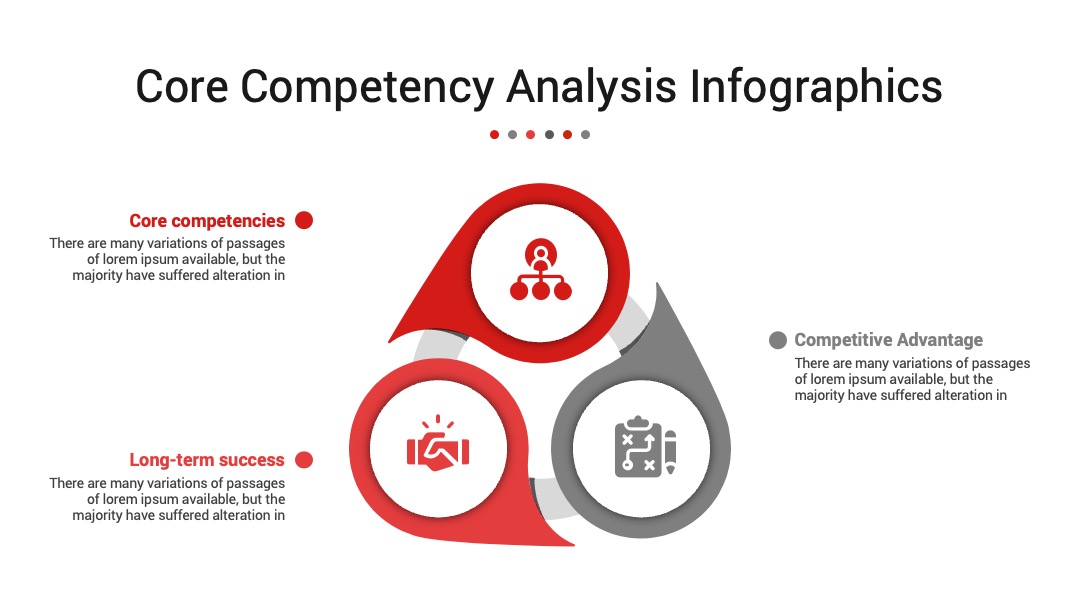 Core Competency Analysis Infographics

Core competencies
There are many variations of passages of lorem ipsum available, but the majority have suffered alteration in

Competitive Advantage
There are many variations of passages of lorem ipsum available, but the majority have suffered alteration in

Long-term success
There are many variations of passages of lorem ipsum available, but the majority have suffered alteration in